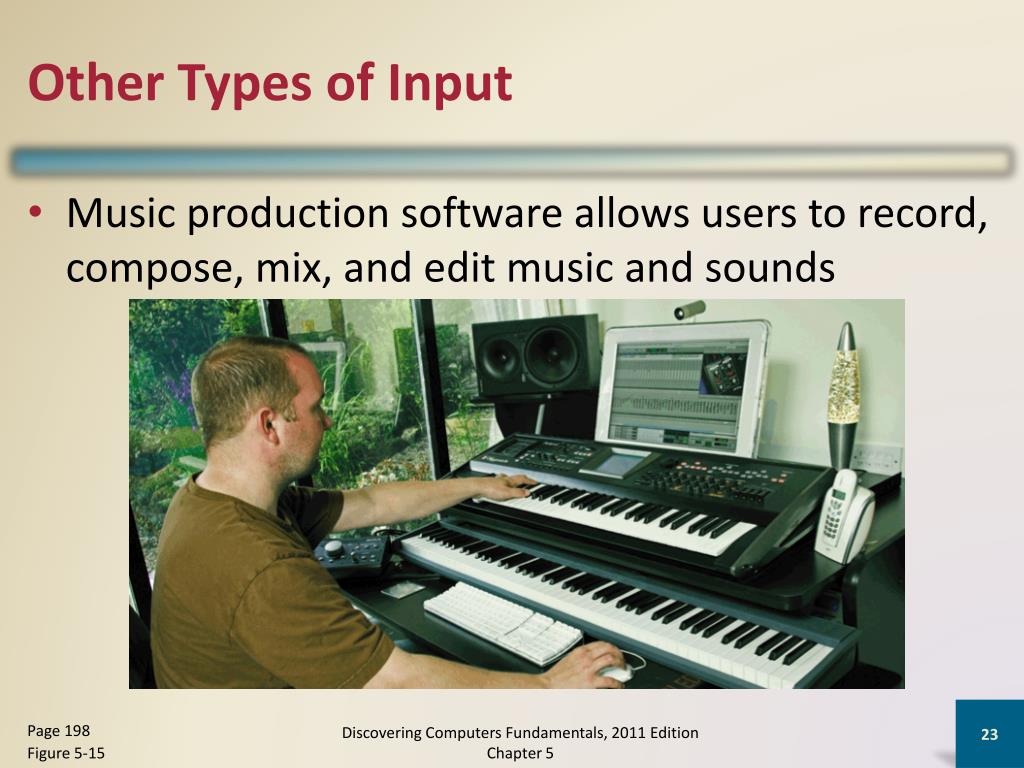 Other Types of Input

• Music production software allows users to record, compose, mix, and edit music and sounds

Page 198
Figure 5-15

Discovering Computers Fundamentals, 2011 Edition
Chapter 5

23